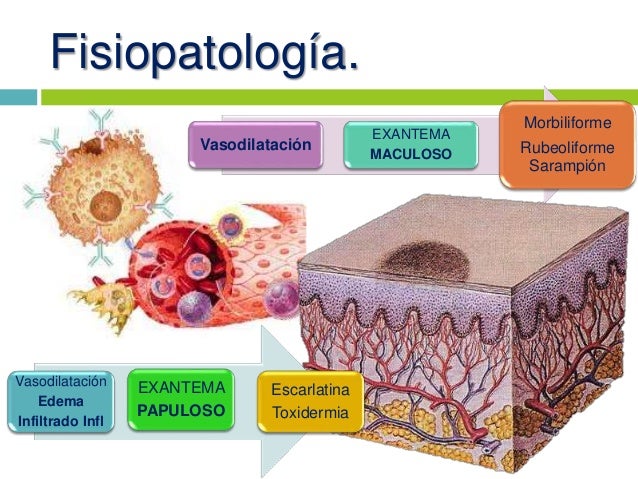 Fisiopatología.

Vasodilatación

EXANTEMA
MACULOSO

Morbiliforme
Rubeoliforme
Sarampión

Vasodilatación
Edema
Infiltrado Infl

EXANTEMA
PAPULOSO

Escarlatina
Toxidermia